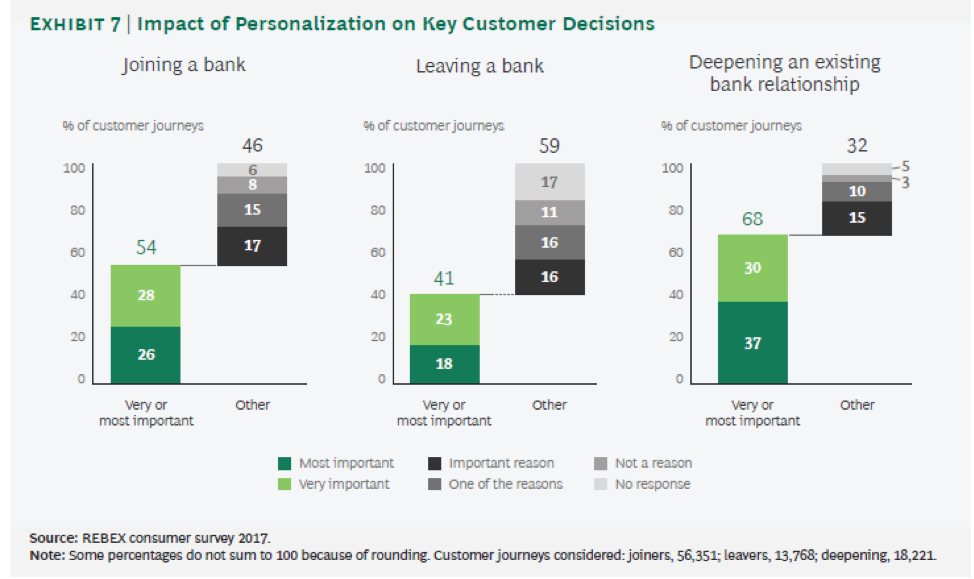 EXHIBIT 7 | Impact of Personalization on Key Customer Decisions

Joining a bank

% of customer journeys

100
80
60
40
20
0

54
28
26

46
6
8
15
17

Very or most important
Other

Leaving a bank

% of customer journeys

100
80
60
40
20
0

41
23
18

59
17
11
16
16

Very or most important
Other

Deepening an existing bank relationship

% of customer journeys

100
80
60
40
20
0

68
30
37

32
5
3
10
15

Very or most important
Other

Most important
Very important
Important reason
One of the reasons
Not a reason
No response

Source: REBEX consumer survey 2017.
Note: Some percentages do not sum to 100 because of rounding. Customer journeys considered: joiners, 56,351; leavers, 13,768; deepening, 18,221.